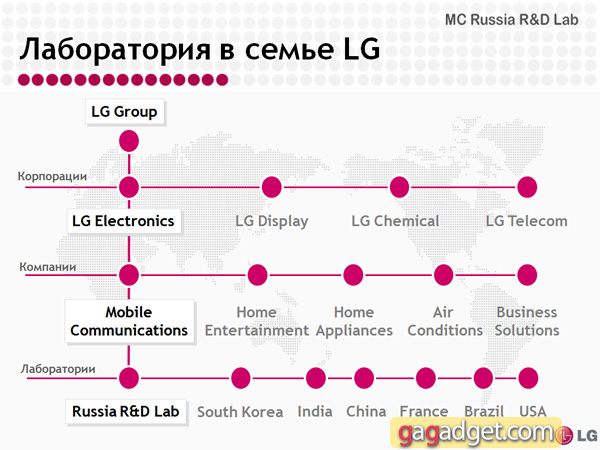 MC Russia R&D Lab

Лаборатория в семье LG

LG Group

Корпорации

LG Electronics

LG Display

LG Chemical

LG Telecom

Компании

Mobile Communications

Home Entertainment

Home Appliances

Air Conditions

Business Solutions

Лаборатории

Russia R&D Lab

South Korea

India

China

France

Brazil

USA

gagadget.com

LG